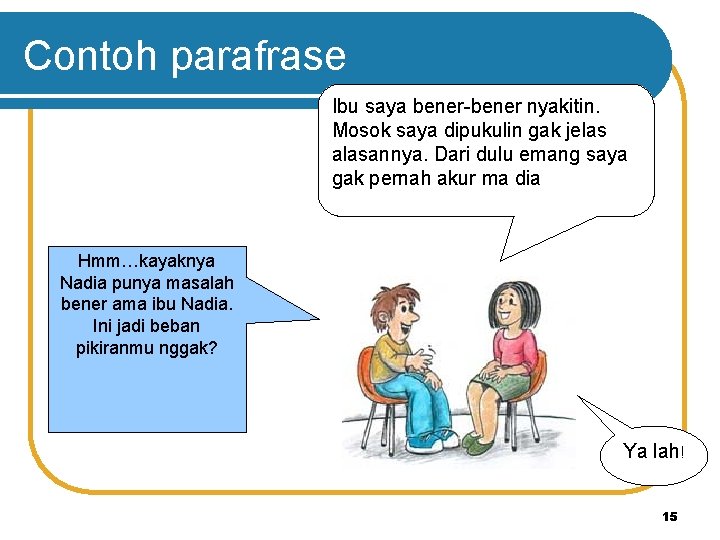 Contoh parafrase

Ibu saya bener-bener nyakitin. Mosok saya dipukulin gak jelas alasannya. Dari dulu emang saya gak pernah akur ma dia

Hmm…kayaknya Nadia punya masalah bener ama ibu Nadia. Ini jadi beban pikiranmu nggak?

Ya lah!

15